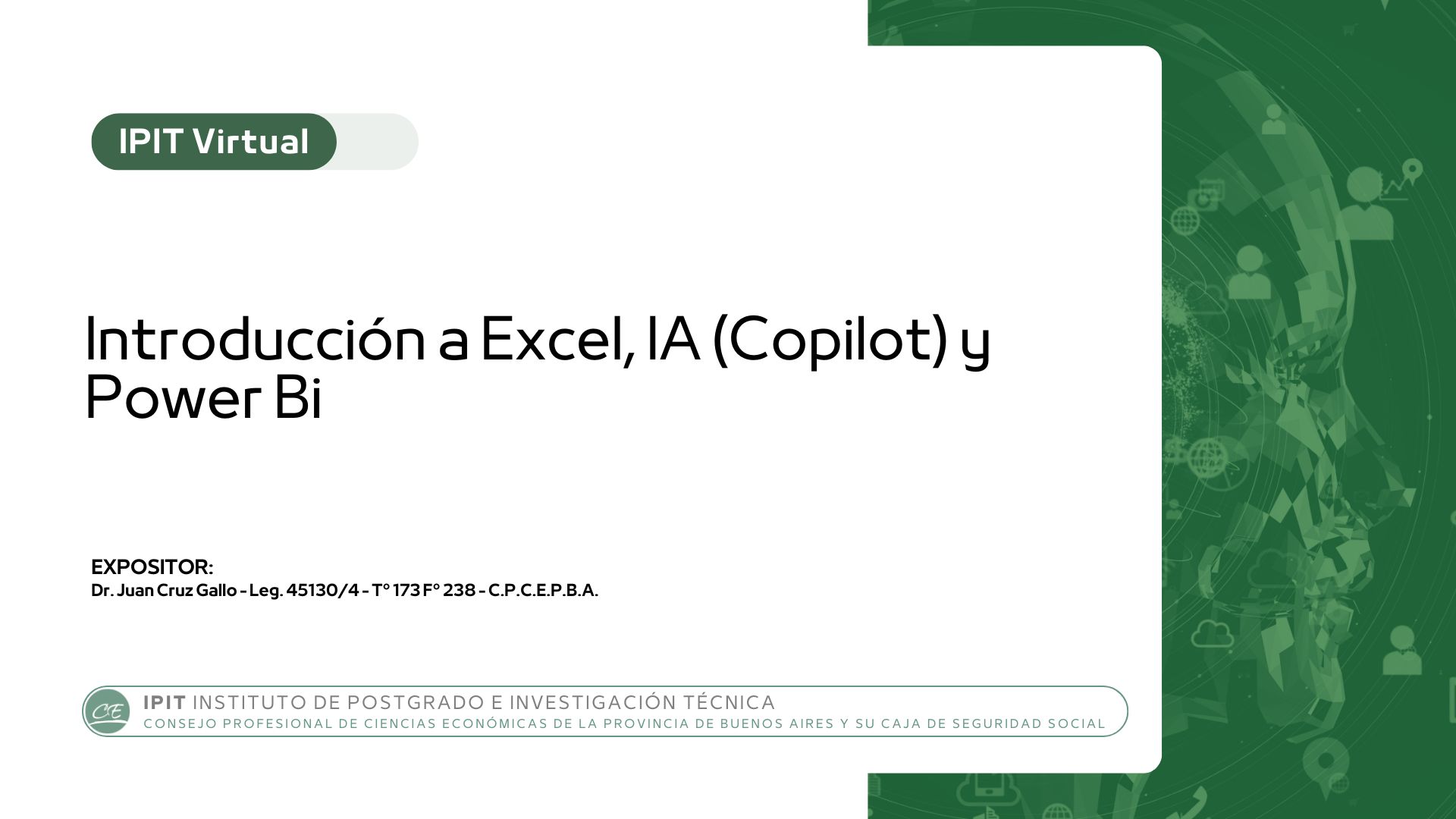 IPIT Virtual

Introducción a Excel, IA (Copilot) y Power Bi

EXPOSITOR:
Dr. Juan Cruz Gallo - Leg. 45130/4 - T° 173 F° 238 - C.P.C.E.P.B.A.

CE

IPIT INSTITUTO DE POSTGRADO E INVESTIGACIÓN TÉCNICA
CONSEJO PROFESIONAL DE CIENCIAS ECONÓMICAS DE LA PROVINCIA DE BUENOS AIRES Y SU CAJA DE SEGURIDAD SOCIAL